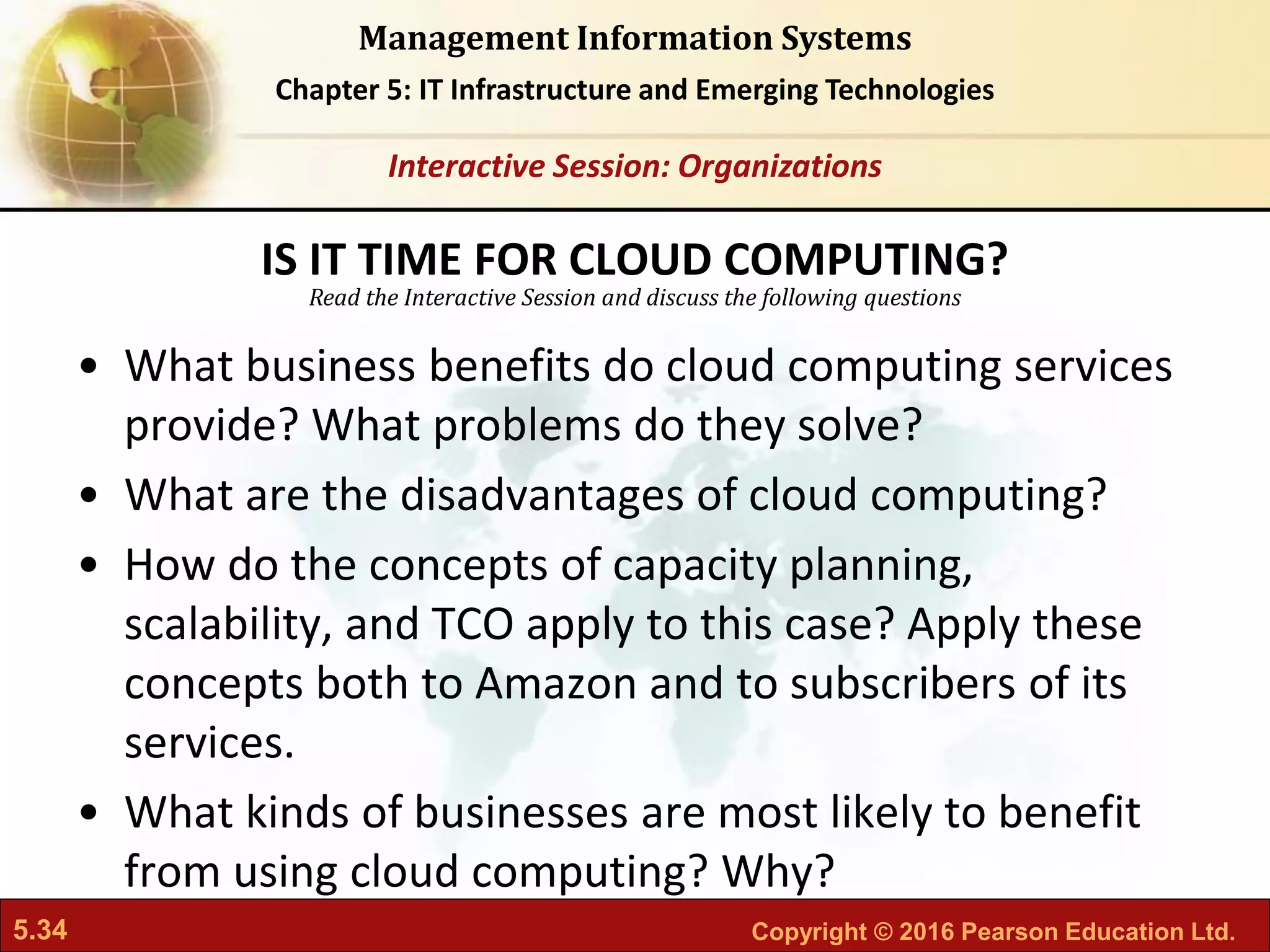 Management Information Systems

Chapter 5: IT Infrastructure and Emerging Technologies

Interactive Session: Organizations

IS IT TIME FOR CLOUD COMPUTING?

Read the Interactive Session and discuss the following questions

• What business benefits do cloud computing services provide? What problems do they solve?
• What are the disadvantages of cloud computing?
• How do the concepts of capacity planning, scalability, and TCO apply to this case? Apply these concepts both to Amazon and to subscribers of its services.
• What kinds of businesses are most likely to benefit from using cloud computing? Why?

5.34

Copyright © 2016 Pearson Education Ltd.